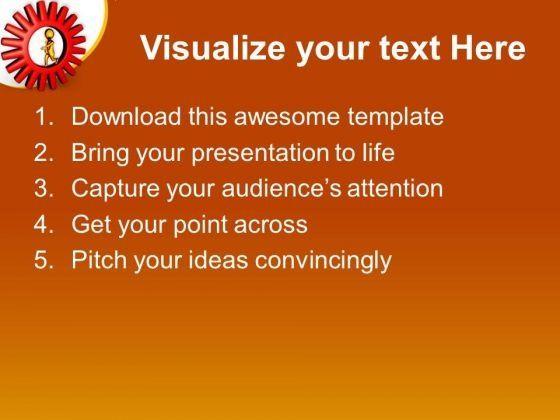 Visualize your text Here

1. Download this awesome template
2. Bring your presentation to life
3. Capture your audience’s attention
4. Get your point across
5. Pitch your ideas convincingly